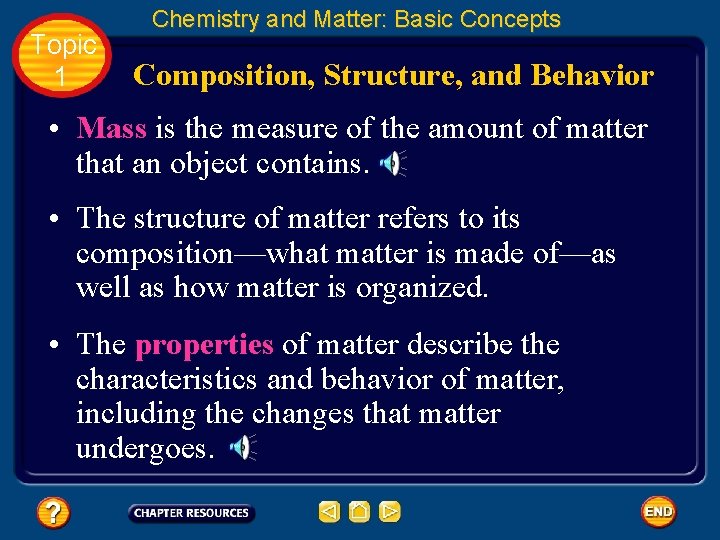 Topic 1

Chemistry and Matter: Basic Concepts

Composition, Structure, and Behavior

• Mass is the measure of the amount of matter that an object contains.

• The structure of matter refers to its composition—what matter is made of—as well as how matter is organized.

• The properties of matter describe the characteristics and behavior of matter, including the changes that matter undergoes.

?

CHAPTER RESOURCES

END